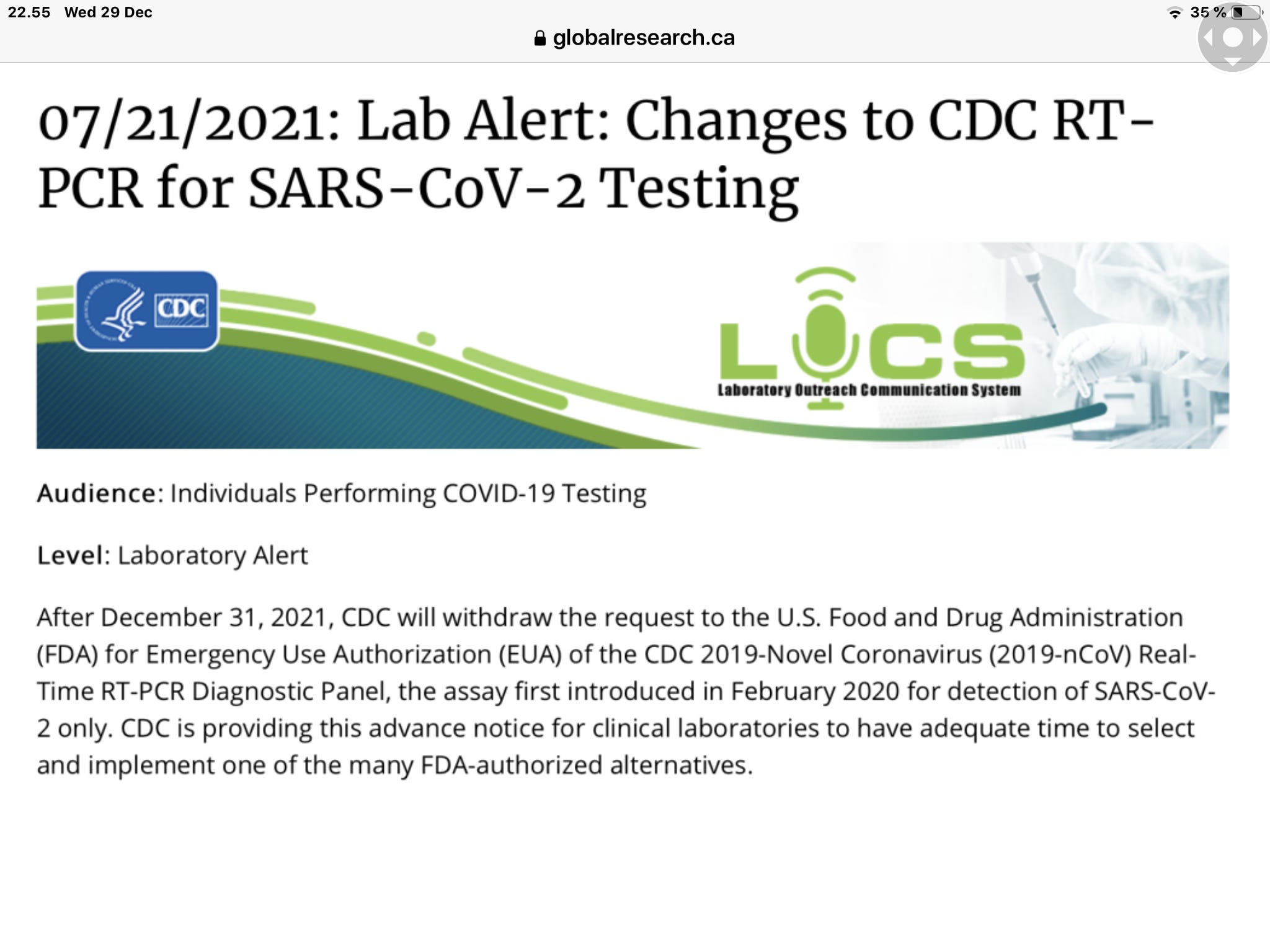 22.55 Wed 29 Dec

35 %

globalresearch.ca

07/21/2021: Lab Alert: Changes to CDC RT-PCR for SARS-CoV-2 Testing

CDC

LOCS

Laboratory Outreach Communication System

Audience: Individuals Performing COVID-19 Testing

Level: Laboratory Alert

After December 31, 2021, CDC will withdraw the request to the U.S. Food and Drug Administration (FDA) for Emergency Use Authorization (EUA) of the CDC 2019-Novel Coronavirus (2019-nCoV) Real-Time RT-PCR Diagnostic Panel, the assay first introduced in February 2020 for detection of SARS-CoV-2 only. CDC is providing this advance notice for clinical laboratories to have adequate time to select and implement one of the many FDA-authorized alternatives.